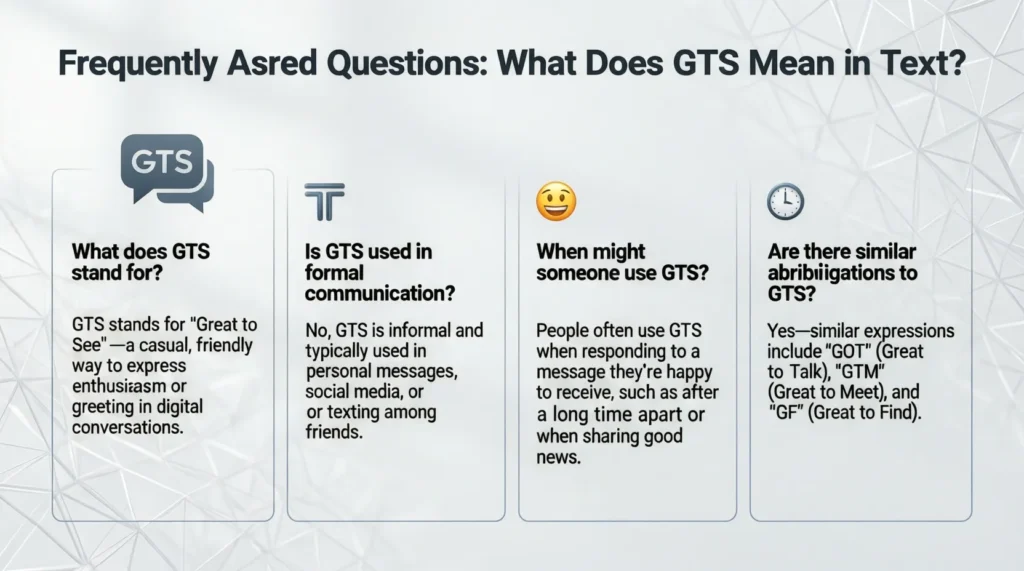 Frequently Asred Questions: What Does GTS Mean in Text?

GTS

What does GTS stand for?

GTS stands for "Great to See"—a casual, friendly way to express enthusiasm or greeting in digital conversations.

Is GTS used in formal communication?

No, GTS is informal and typically used in personal messages, social media, or or texting among friends.

When might someone use GTS?

People often use GTS when responding to a message they're happy to receive, such as after a long time apart or when sharing good news.

Are there similar abribiigations to GTS?

Yes—similar expressions include "GOT" (Great to Talk), "GTM" (Great to Meet), and "GF" (Great to Find).